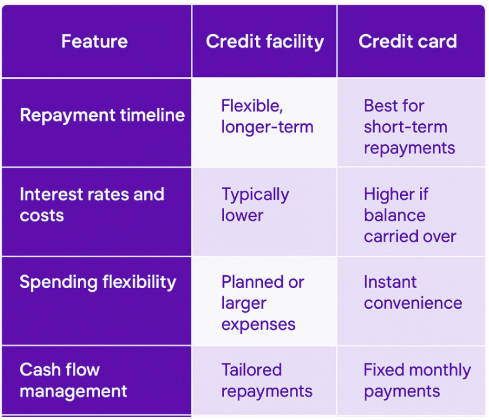 | Feature | Credit facility | Credit card |
|---|---|---|
| Repayment timeline | Flexible, longer-term | Best for short-term repayments |
| Interest rates and costs | Typically lower | Higher if balance carried over |
| Spending flexibility | Planned or larger expenses | Instant convenience |
| Cash flow management | Tailored repayments | Fixed monthly payments |